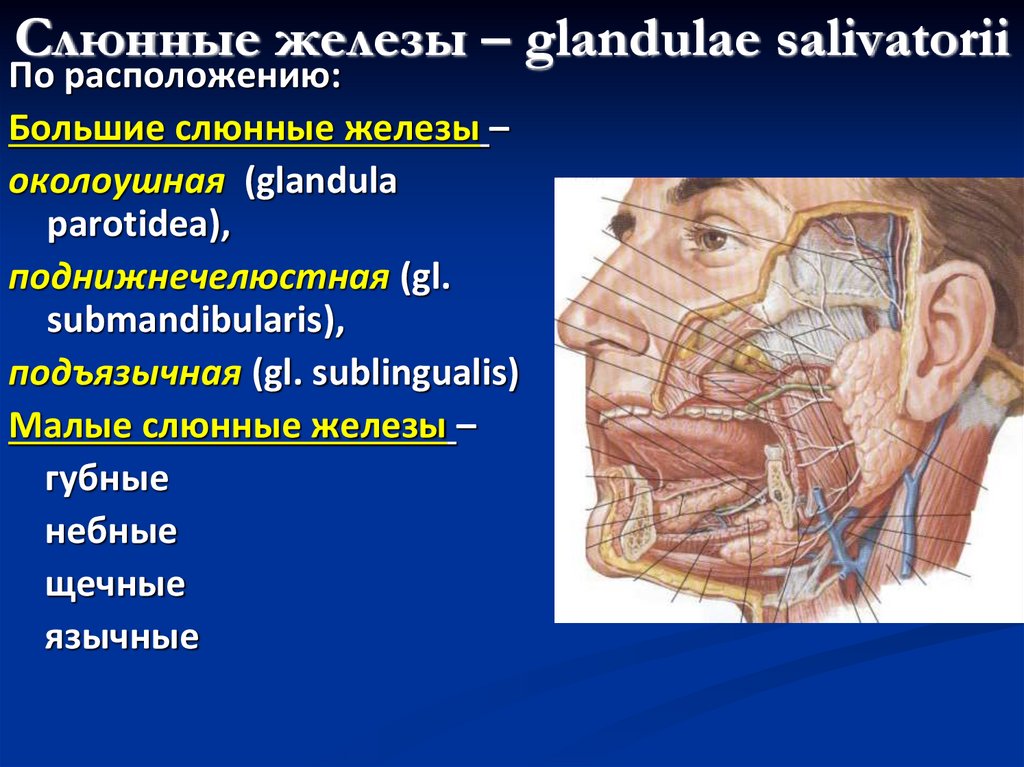 Слюнные железы – glandulae salivatorii

По расположению:

Большие слюнные железы –

околоушная (glandula parotidea),

поднижнечелюстная (gl. submandibularis),

подъязычная (gl. sublingualis)

Малые слюнные железы –

губные

небные

щечные

язычные